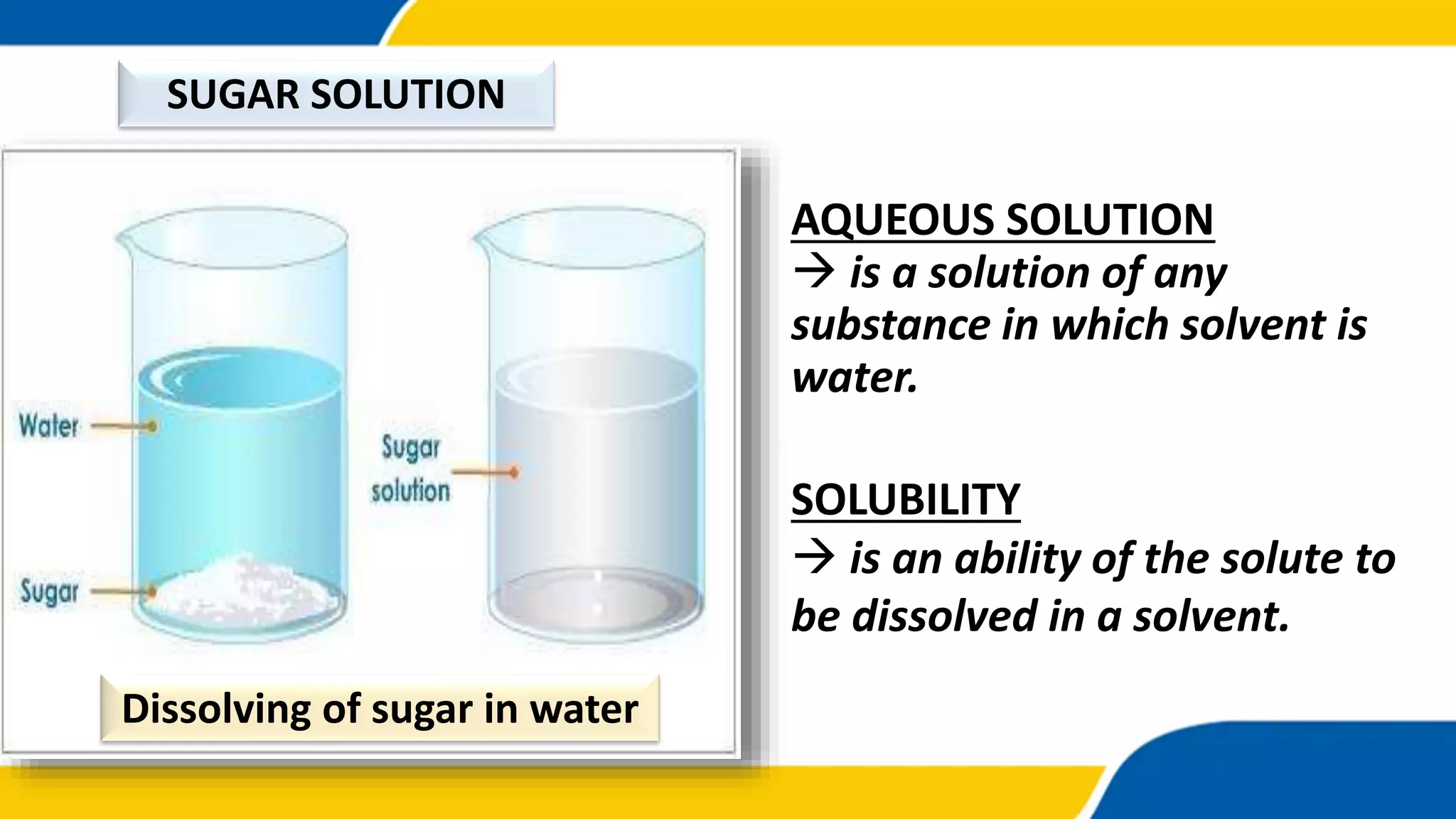 SUGAR SOLUTION

Water

Sugar

Sugar solution

Dissolving of sugar in water

AQUEOUS SOLUTION

→ is a solution of any substance in which solvent is water.

SOLUBILITY

→ is an ability of the solute to be dissolved in a solvent.